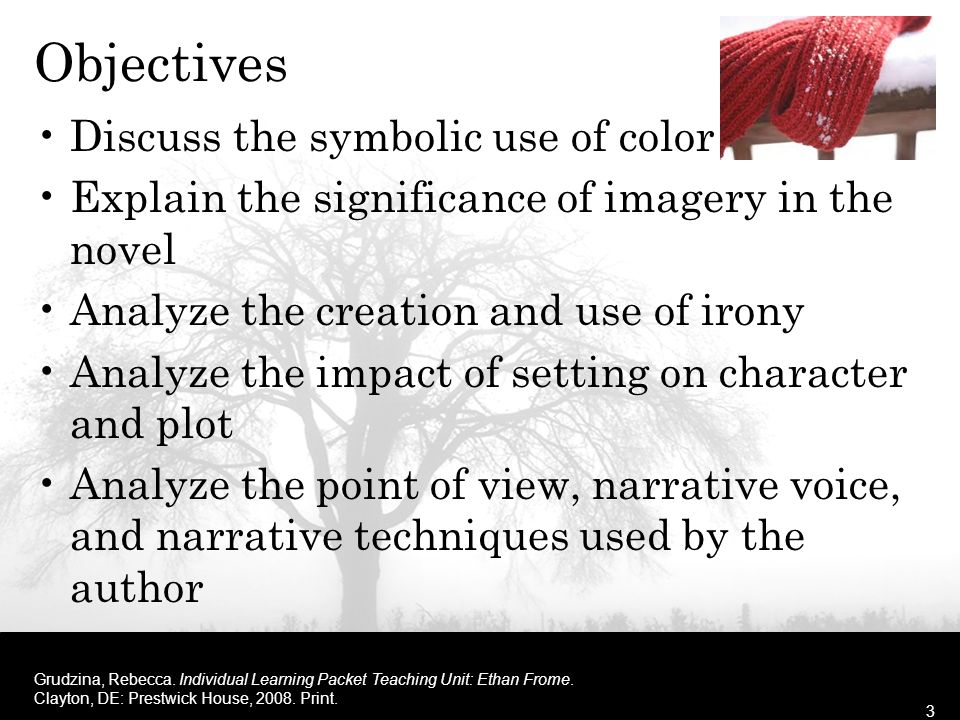 Objectives

• Discuss the symbolic use of color
• Explain the significance of imagery in the novel
• Analyze the creation and use of irony
• Analyze the impact of setting on character and plot
• Analyze the point of view, narrative voice, and narrative techniques used by the author

Grudzina, Rebecca. Individual Learning Packet Teaching Unit: Ethan Frome. Clayton, DE: Prestwick House, 2008. Print.

3